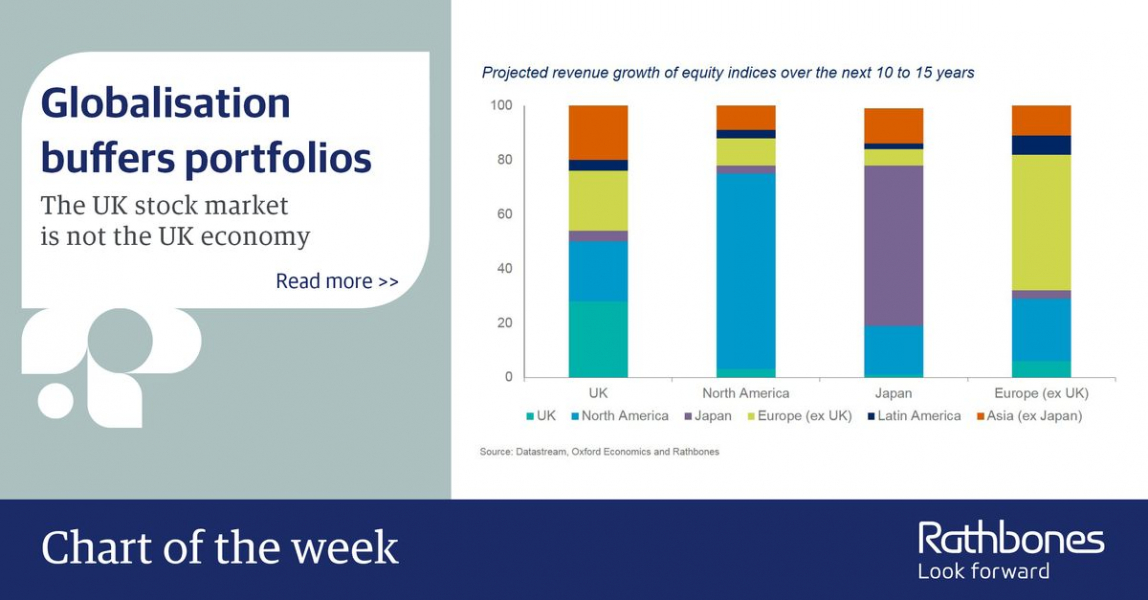 Globalisation buffers portfolios

The UK stock market is not the UK economy

Read more >>

Projected revenue growth of equity indices over the next 10 to 15 years

100
80
60
40
20
0

UK North America Japan Europe (ex UK)

UK North America Japan Europe (ex UK) Latin America Asia (ex Japan)

Source: Datastream, Oxford Economics and Rathbones

Chart of the week

Rathbones
Look forward